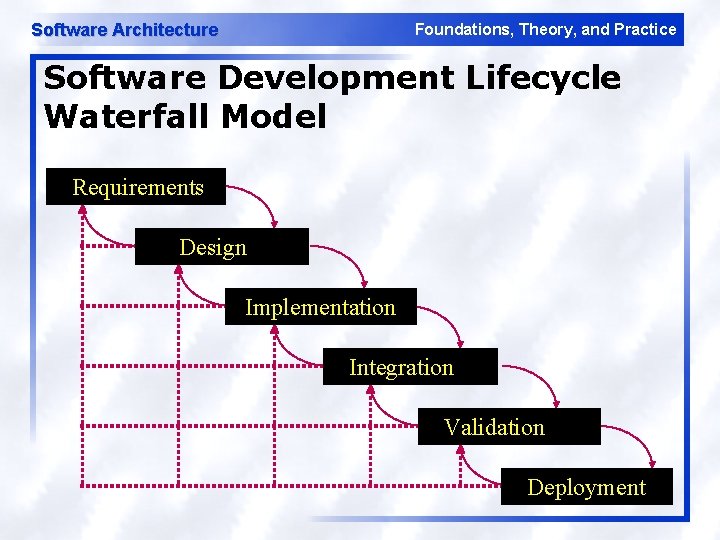 Software Architecture

Foundations, Theory, and Practice

Software Development Lifecycle Waterfall Model

Requirements

Design

Implementation

Integration

Validation

Deployment